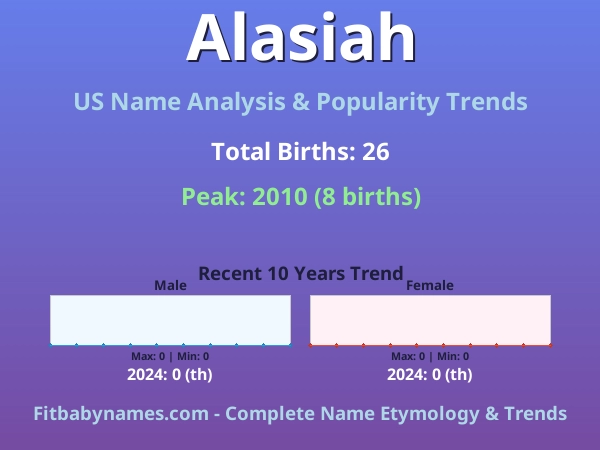 Alasiah

US Name Analysis & Popularity Trends

Total Births: 26

Peak: 2010 (8 births)

Recent 10 Years Trend

Male

Max: 0 | Min: 0

2024: 0 (th)

Female

Max: 0 | Min: 0

2024: 0 (th)

Fitbabynames.com - Complete Name Etymology & Trends